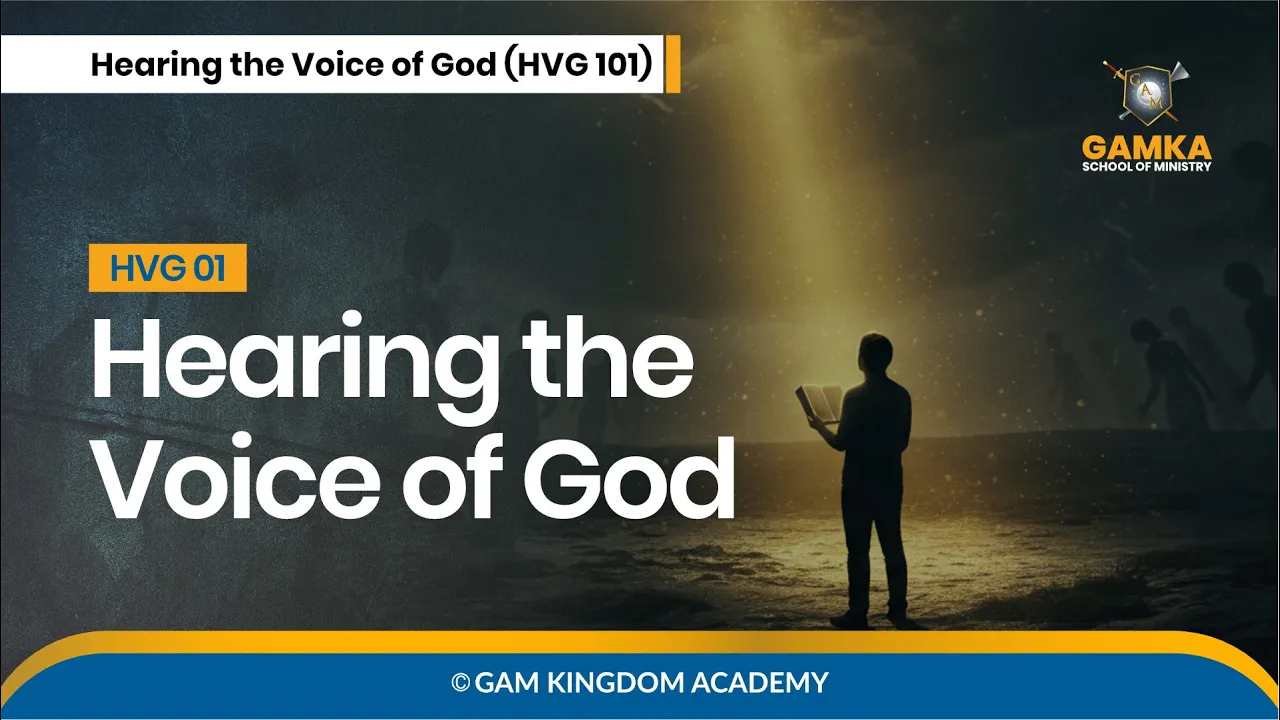 Hearing the Voice of God (HVG 101)

GAM

GAMKA
SCHOOL OF MINISTRY

HVG 01

Hearing the Voice of God

© GAM KINGDOM ACADEMY